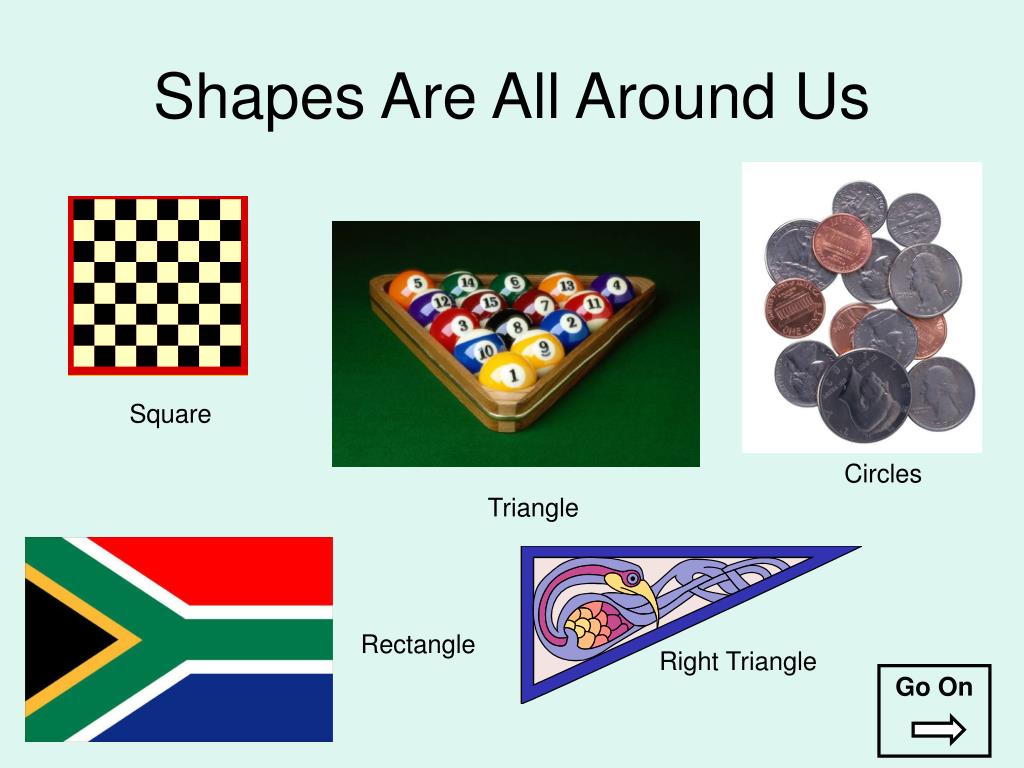 Shapes Are All Around Us

Square

5 14 6 13 4 12 15 7 11 3 8 2 10 9 1

Triangle

Circles

Rectangle

Right Triangle

Go On